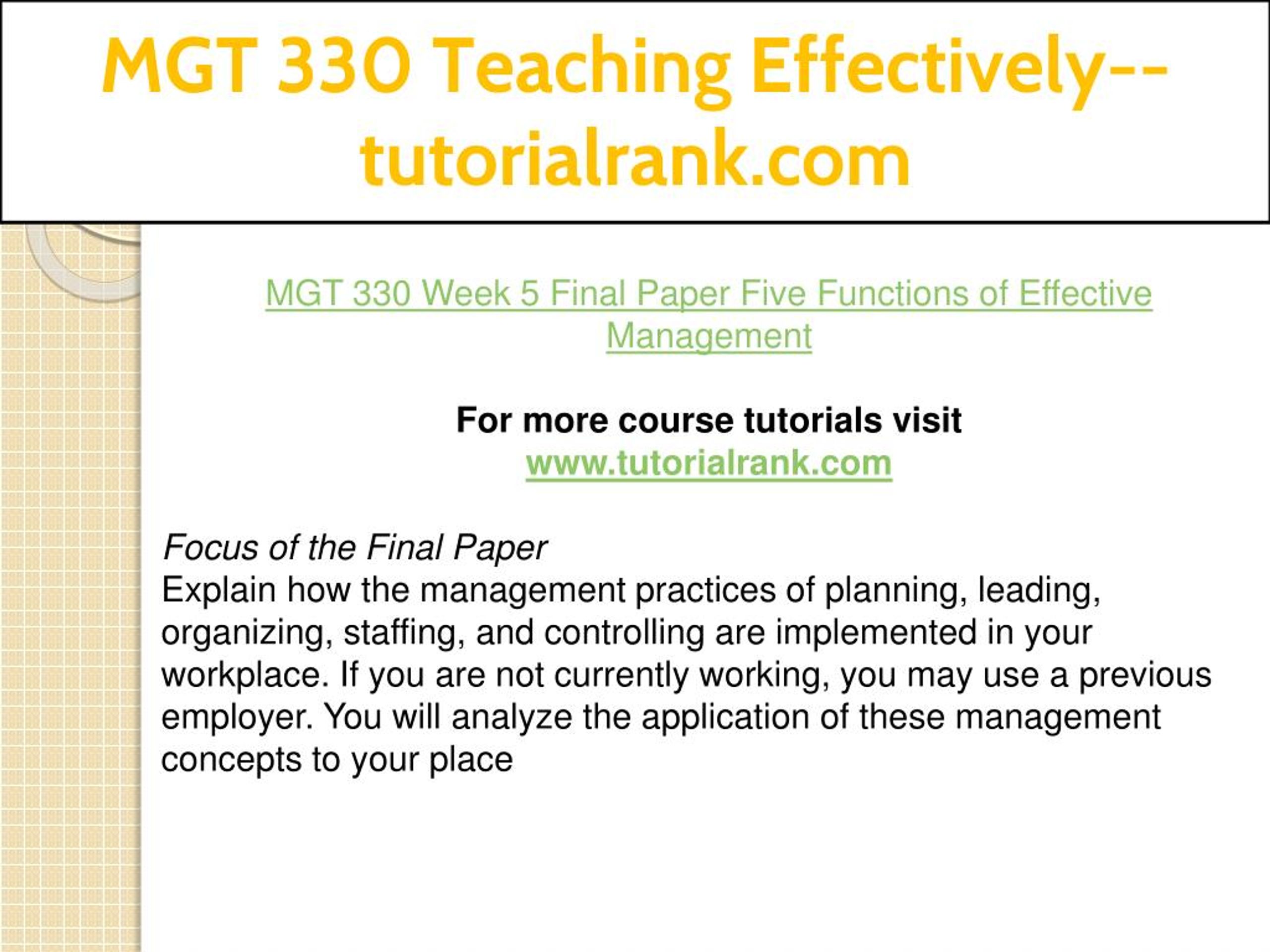 MGT 330 Teaching Effectively--tutorialrank.com

MGT 330 Week 5 Final Paper Five Functions of Effective Management

For more course tutorials visit
www.tutorialrank.com

Focus of the Final Paper
Explain how the management practices of planning, leading, organizing, staffing, and controlling are implemented in your workplace. If you are not currently working, you may use a previous employer. You will analyze the application of these management concepts to your place